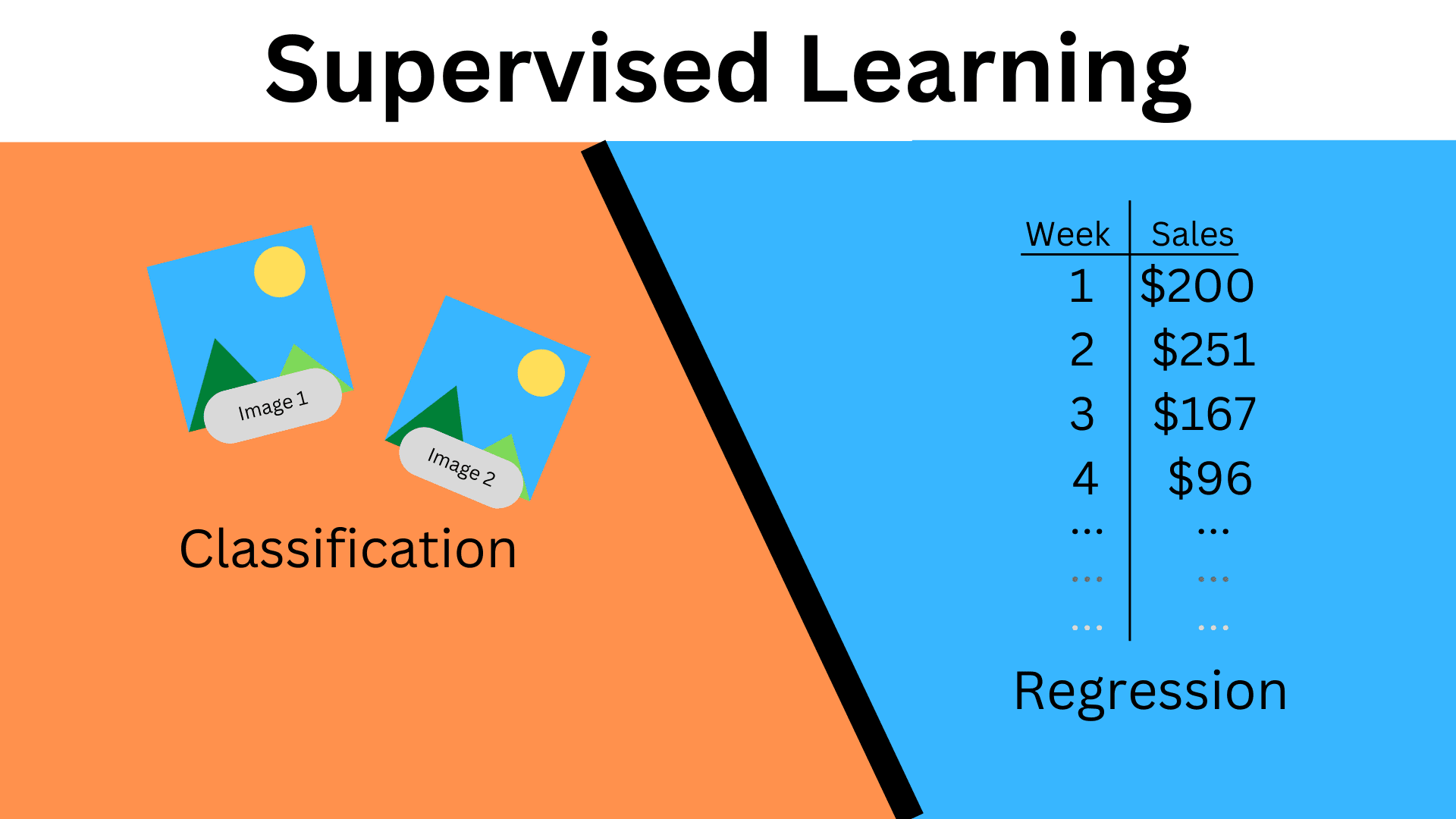 Supervised Learning

Image 1

Image 2

Classification

| Week | Sales |
|---|---|
| 1 | \$200 |
| 2 | \$251 |
| 3 | \$167 |
| 4 | \$96 |
| ... | ... |
| ... | ... |
| ... | ... |

Regression